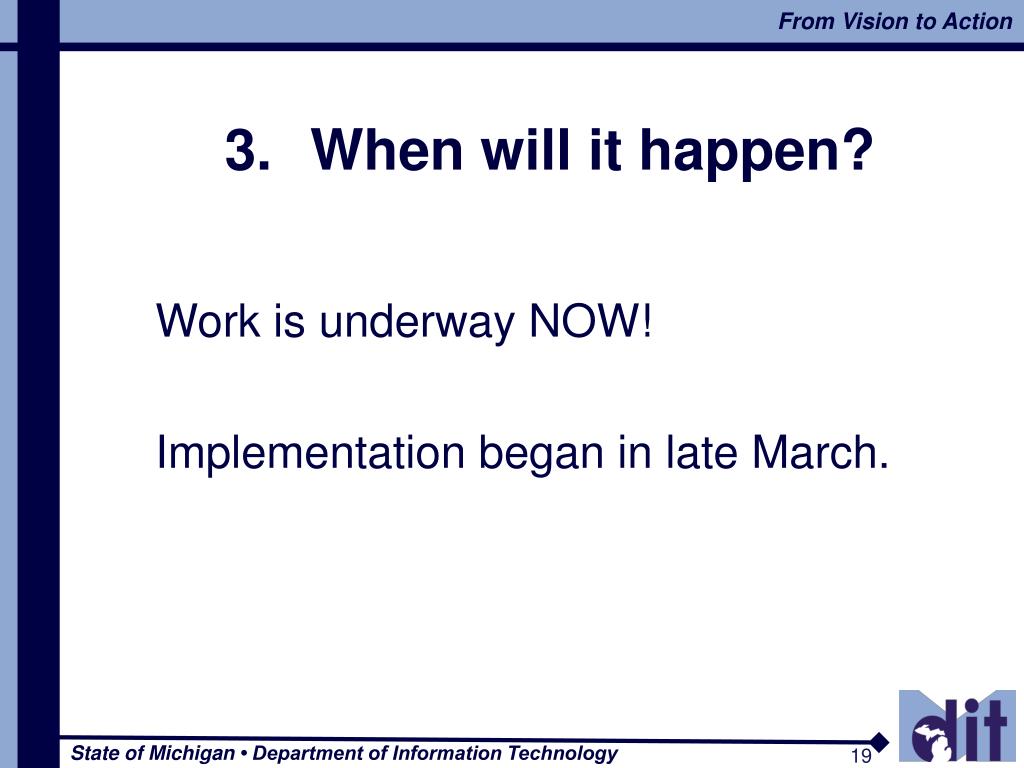 From Vision to Action

3. When will it happen?

Work is underway NOW!

Implementation began in late March.

State of Michigan • Department of Information Technology

19

dit